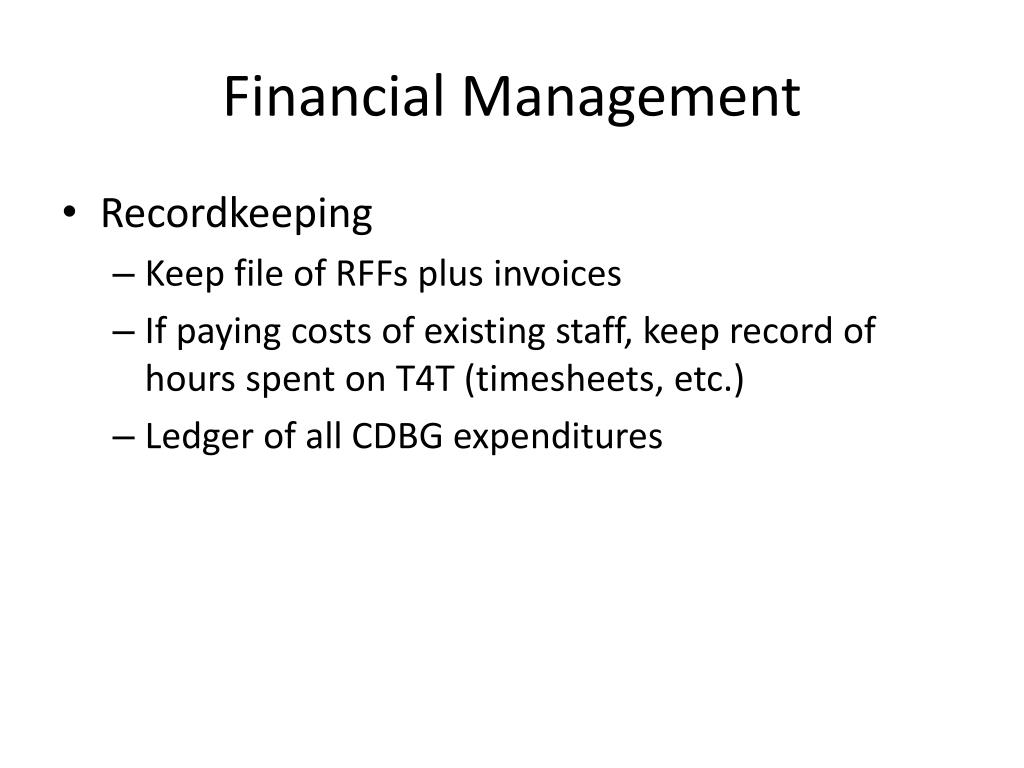 Financial Management

• Recordkeeping
– Keep file of RFFs plus invoices
– If paying costs of existing staff, keep record of hours spent on T4T (timesheets, etc.)
– Ledger of all CDBG expenditures